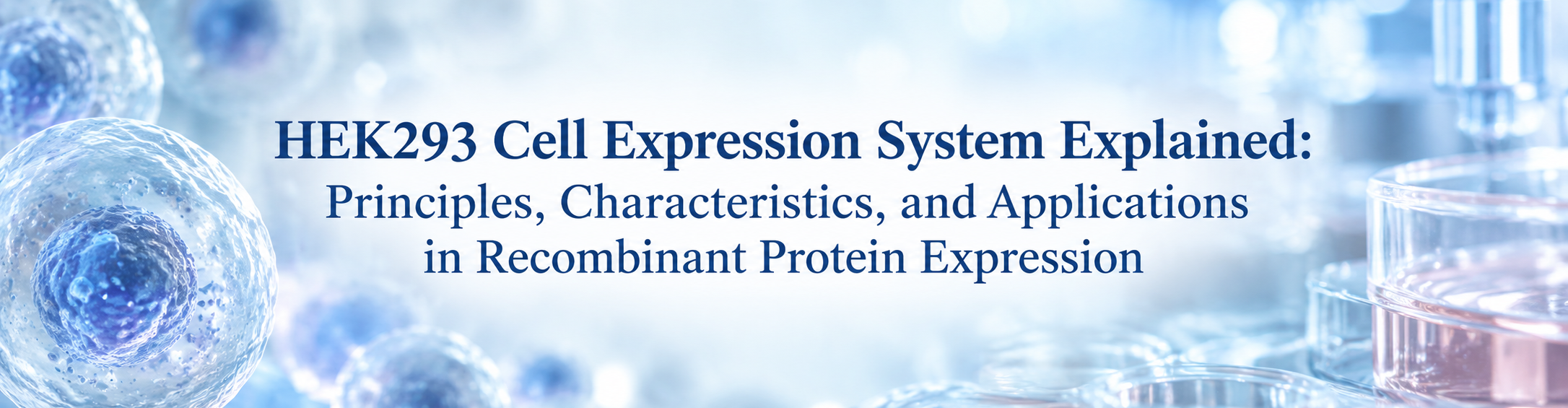 HEK293 Cell Expression System Explained:
Principles, Characteristics, and Applications
in Recombinant Protein Expression